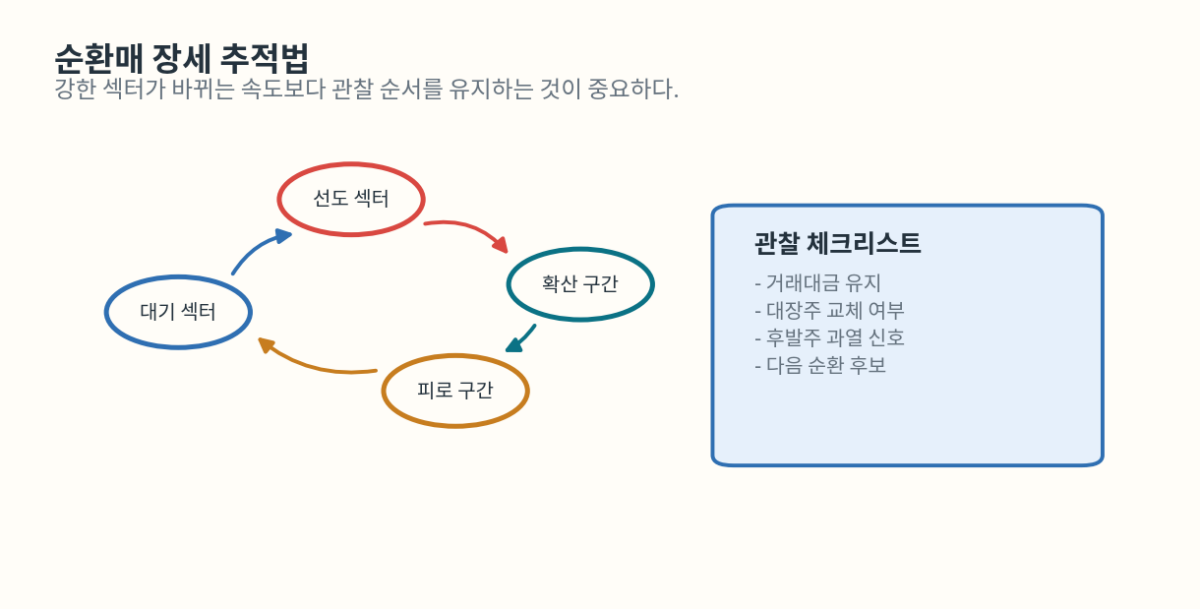 순환매 장세 추적법
강한 섹터가 바뀌는 속도보다 관찰 순서를 유지하는 것이 중요하다.

선도 섹터
확산 구간
피로 구간
대기 섹터

관찰 체크리스트
- 거래대금 유지
- 대장주 교체 여부
- 후발주 과열 신호
- 다음 순환 후보